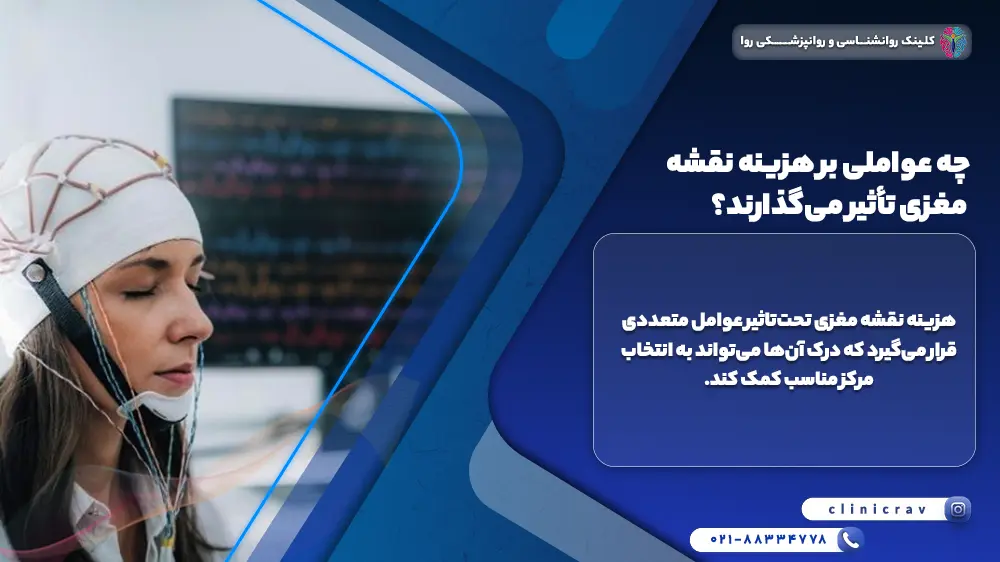 کلینک روانشناسی و روانپزشکی روا

چه عواملی بر هزینه نقشه مغزی تأثیر می‌گذارند؟

هزینه نقشه مغزی تحت تاثیر عوامل متعددی قرار می‌گیرد که درک آن‌ها می‌تواند به انتخاب مرکز مناسب کمک کند.

clinicrav

۰۲۱-۸۸۳۳۴۷۷۸